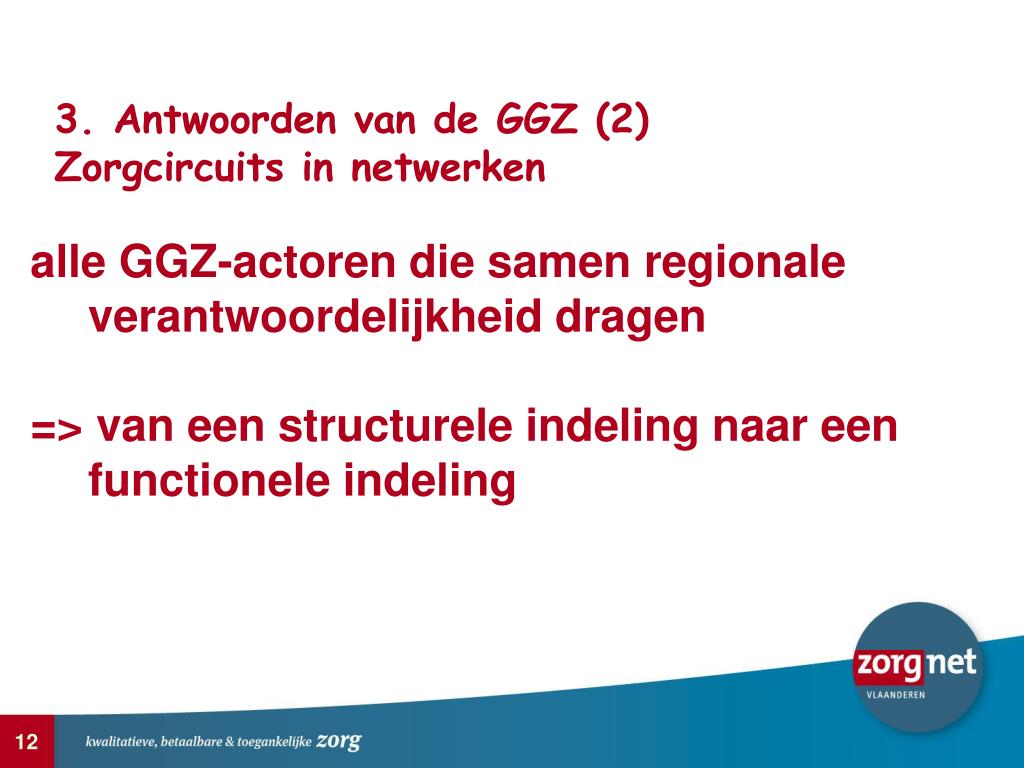 3. Antwoorden van de GGZ (2)
Zorgcircuits in netwerken

alle GGZ-actoren die samen regionale verantwoordelijkheid dragen

=> van een structurele indeling naar een functionele indeling

zorgnet
VLAANDEREN

12

kwalitatieve, betaalbare & toegankelijke zorg